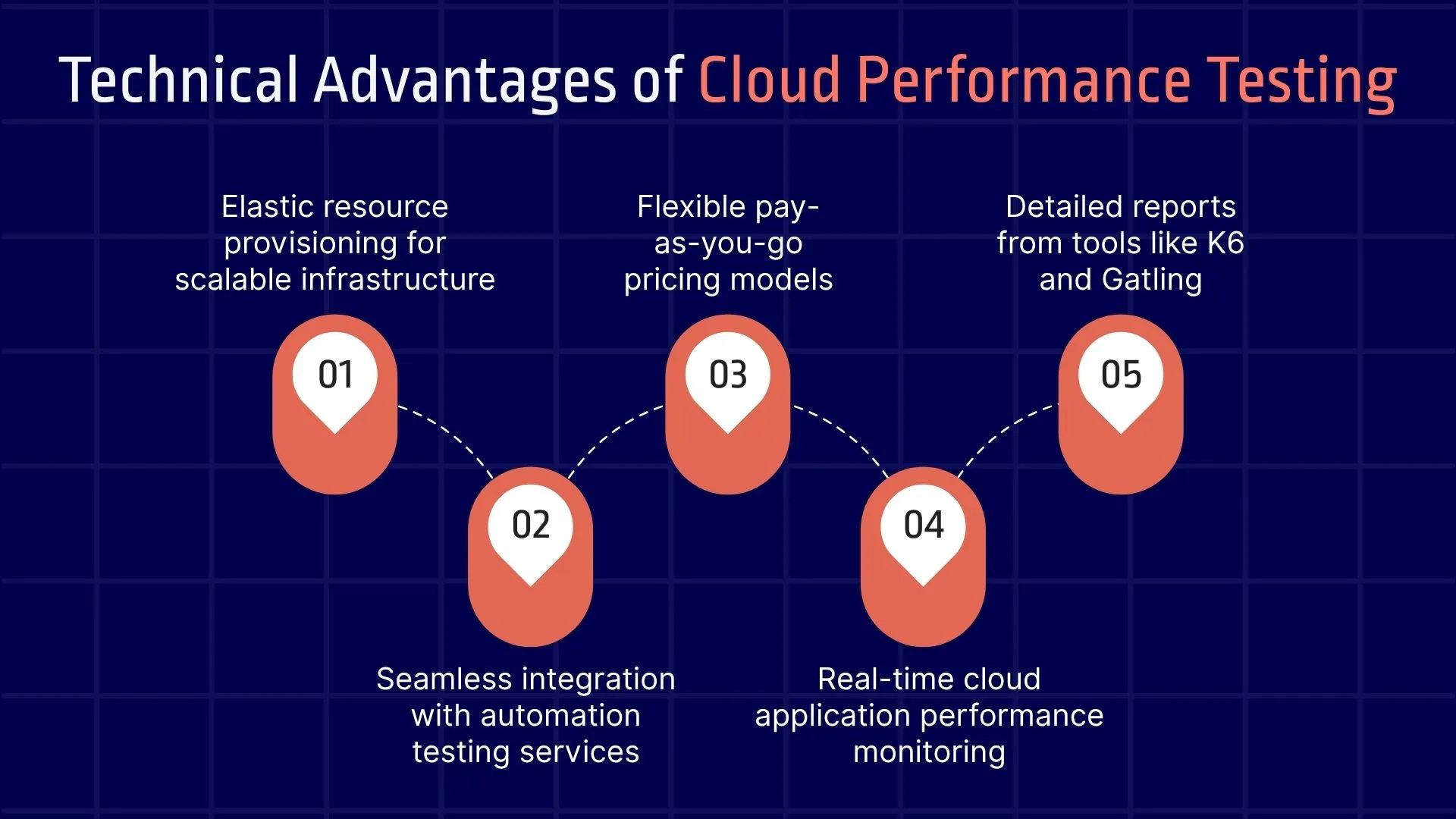 Technical Advantages of Cloud Performance Testing

Elastic resource provisioning for scalable infrastructure

01

Seamless integration with automation testing services

02

Flexible pay-as-you-go pricing models

03

Real-time cloud application performance monitoring

04

Detailed reports from tools like K6 and Gatling

05